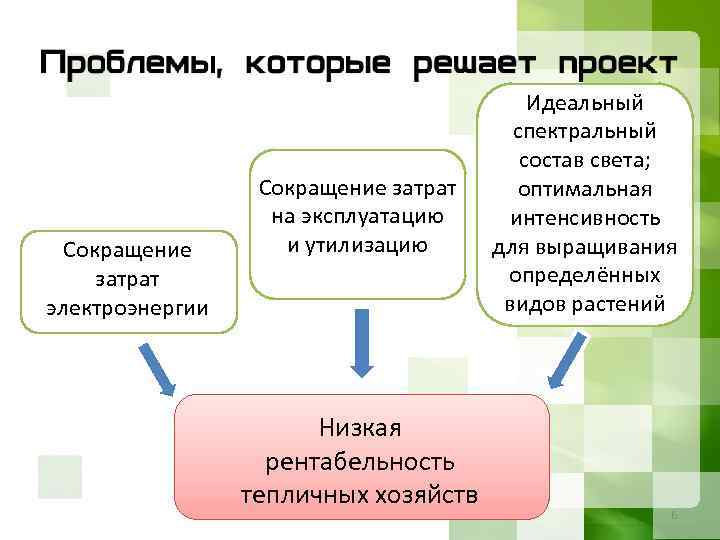 Проблемы, которые решает проект

Сокращение затрат электроэнергии

Сокращение затрат на эксплуатацию и утилизацию

Идеальный спектральный состав света; оптимальная интенсивность для выращивания определённых видов растений

Низкая рентабельность тепличных хозяйств

6